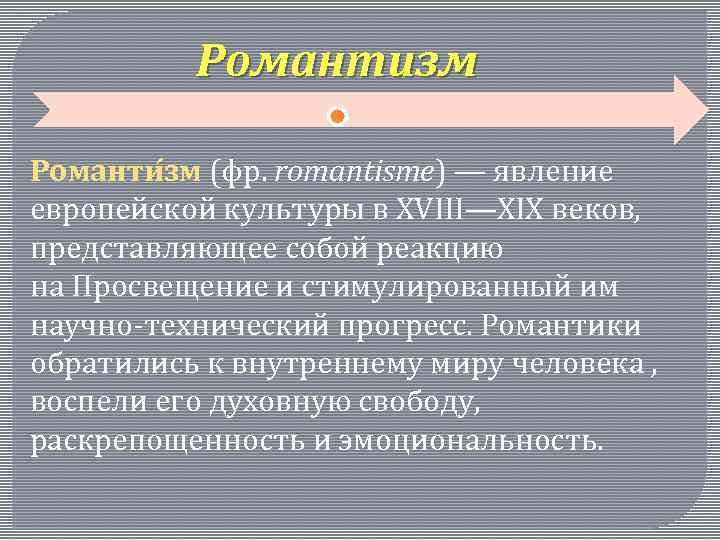 Романтизм

Романти́зм (фр. romantisme) — явление европейской культуры в XVIII—XIX веков, представляющее собой реакцию на Просвещение и стимулированный им научно-технический прогресс. Романтики обратились к внутреннему миру человека , воспели его духовную свободу, раскрепощенность и эмоциональность.